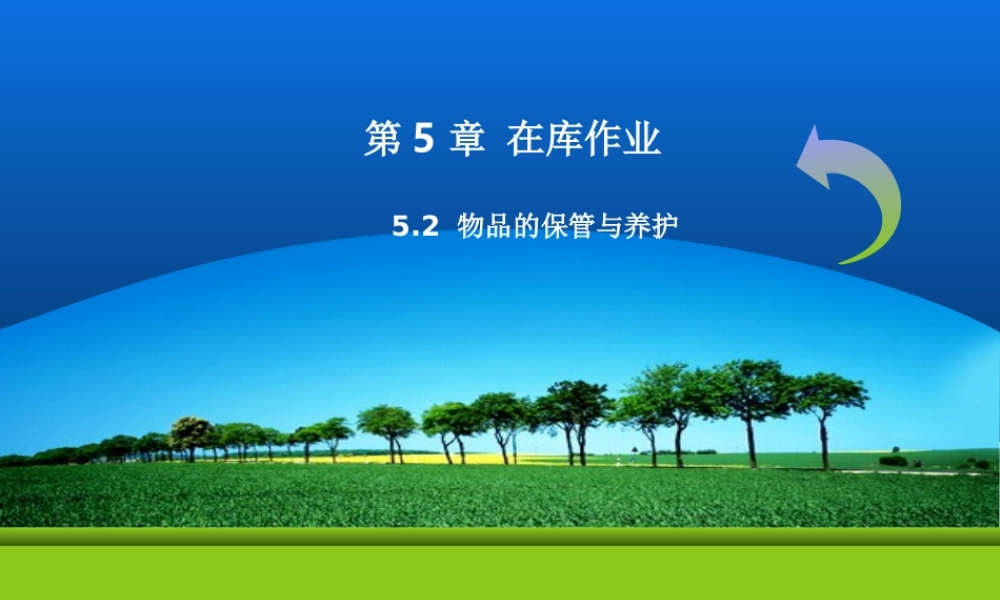 第 5 章 在库作业

5.2 物品的保管与养护